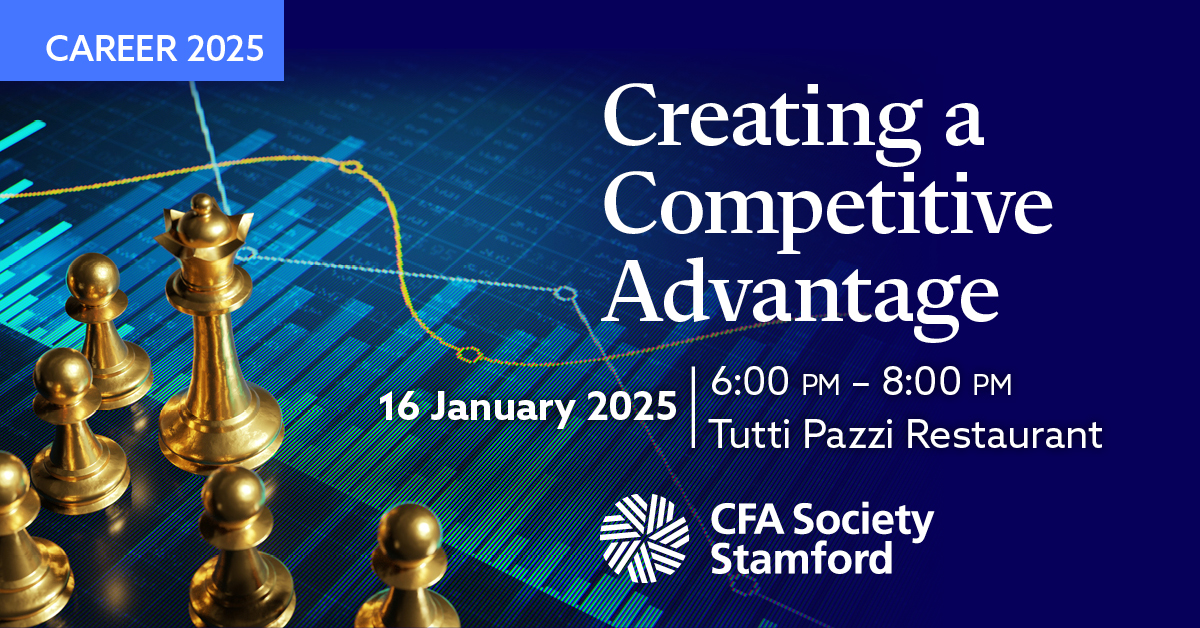 CAREER 2025

Creating a Competitive Advantage

16 January 2025

6:00 PM – 8:00 PM
Tutti Pazzi Restaurant

CFA Society Stamford